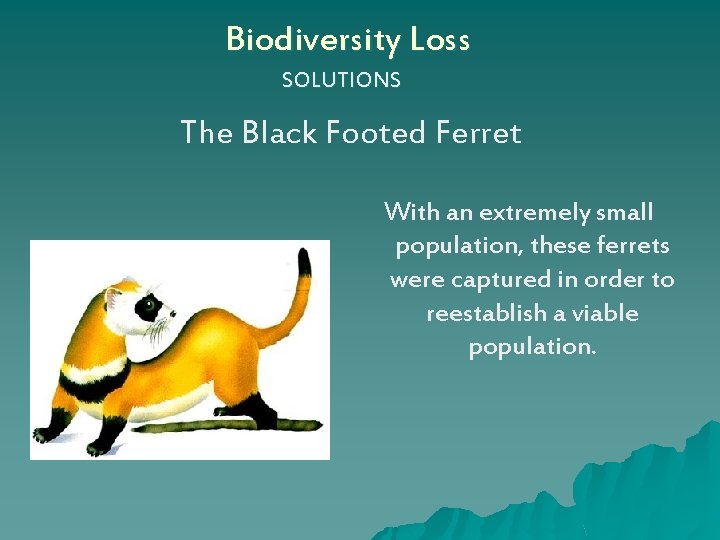 Biodiversity Loss
SOLUTIONS

The Black Footed Ferret

With an extremely small population, these ferrets were captured in order to reestablish a viable population.